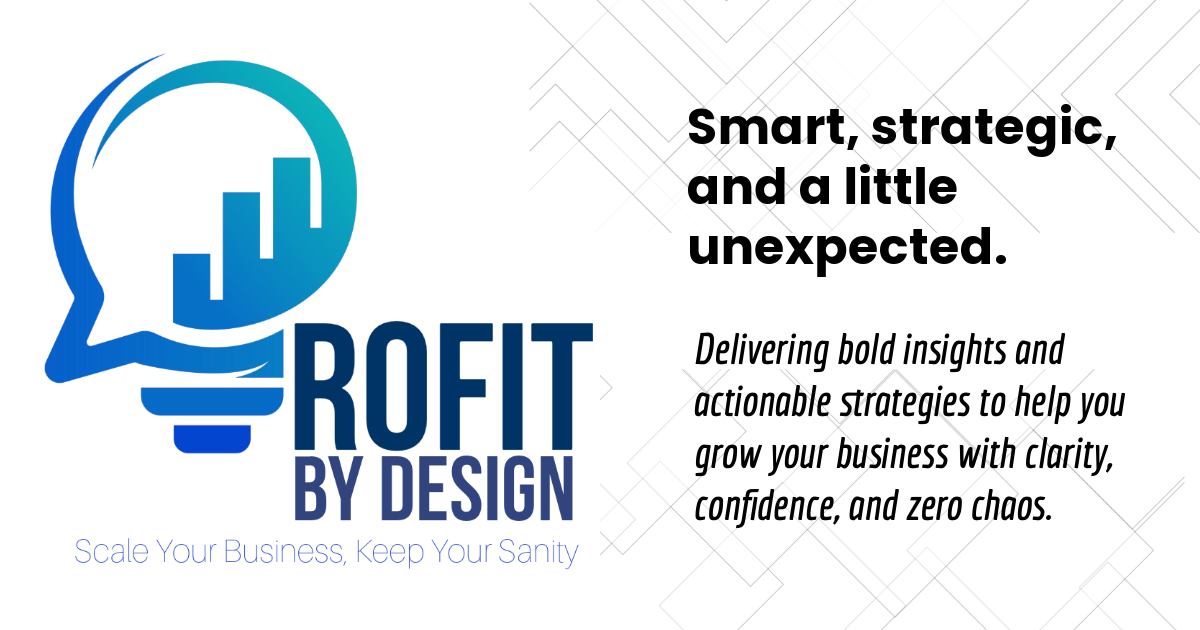 ROFIT
BY DESIGN
Scale Your Business, Keep Your Sanity

Smart, strategic, and a little unexpected.

Delivering bold insights and actionable strategies to help you grow your business with clarity, confidence, and zero chaos.